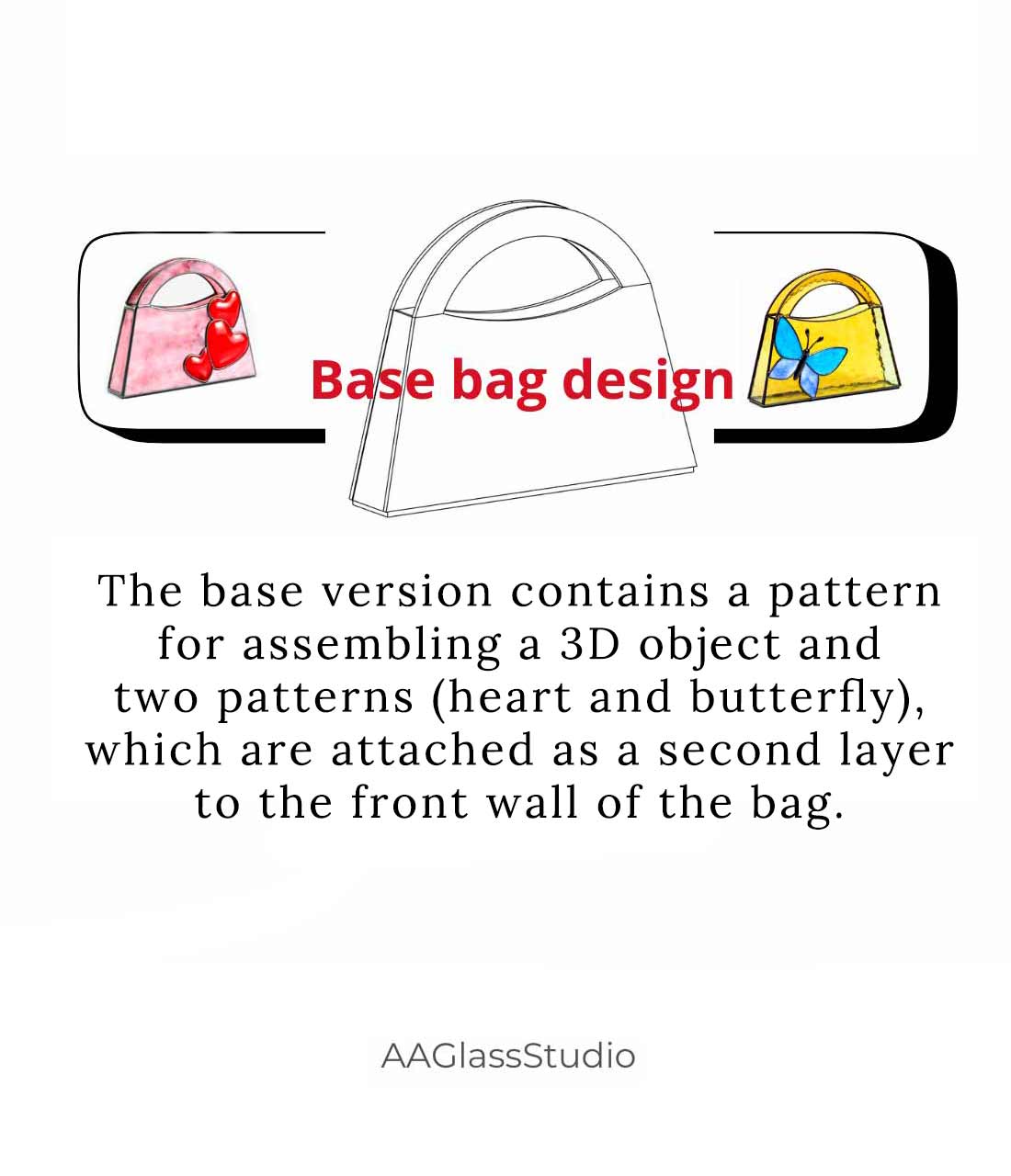 Base bag design

The base version contains a pattern for assembling a 3D object and two patterns (heart and butterfly), which are attached as a second layer to the front wall of the bag.

AAGlassStudio